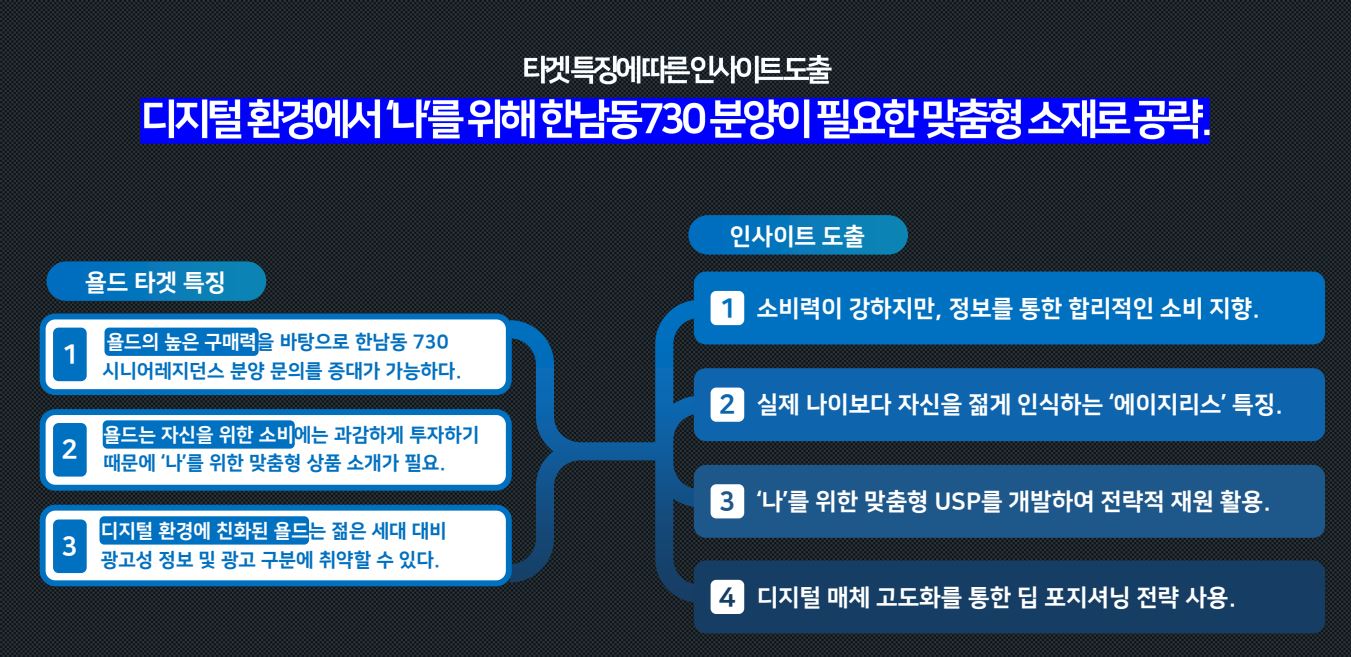 타겟특징에따른인사이트도출

디지털 환경에서 '나'를 위해 한남동730 분양이 필요한 맞춤형 소재로 공략.

욜드 타겟 특징

1 욜드의 높은 구매력을 바탕으로 한남동 730 시니어레지던스 분양 문의를 증대가 가능하다.

2 욜드는 자신을 위한 소비에는 과감하게 투자하기 때문에 '나'를 위한 맞춤형 상품 소개가 필요.

3 디지털 환경에 친화된 욜드는 젊은 세대 대비 광고성 정보 및 광고 구분에 취약할 수 있다.

인사이트 도출

1 소비력이 강하지만, 정보를 통한 합리적인 소비 지향.

2 실제 나이보다 자신을 젊게 인식하는 '에이지리스' 특징.

3 '나'를 위한 맞춤형 USP를 개발하여 전략적 재원 활용.

4 디지털 매체 고도화를 통한 딥 포지셔닝 전략 사용.